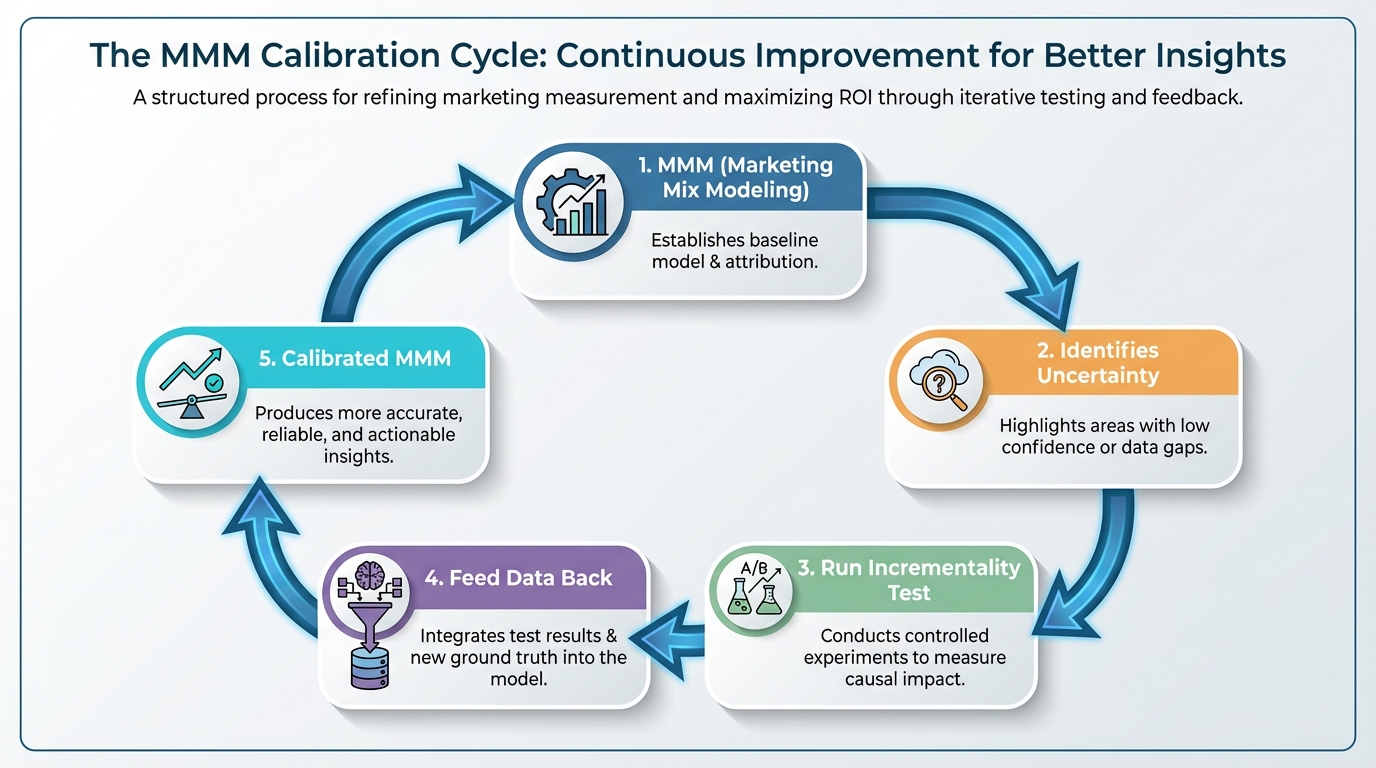 The MMM Calibration Cycle: Continuous Improvement for Better Insights

A structured process for refining marketing measurement and maximizing ROI through iterative testing and feedback.

1. MMM (Marketing Mix Modeling)

Establishes baseline model & attribution.

2. Identifies Uncertainty

Highlights areas with low confidence or data gaps.

A/B

3. Run Incrementality Test

Conducts controlled experiments to measure causal impact.

4. Feed Data Back

Integrates test results & new ground truth into the model.

5. Calibrated MMM

Produces more accurate, reliable, and actionable insights.